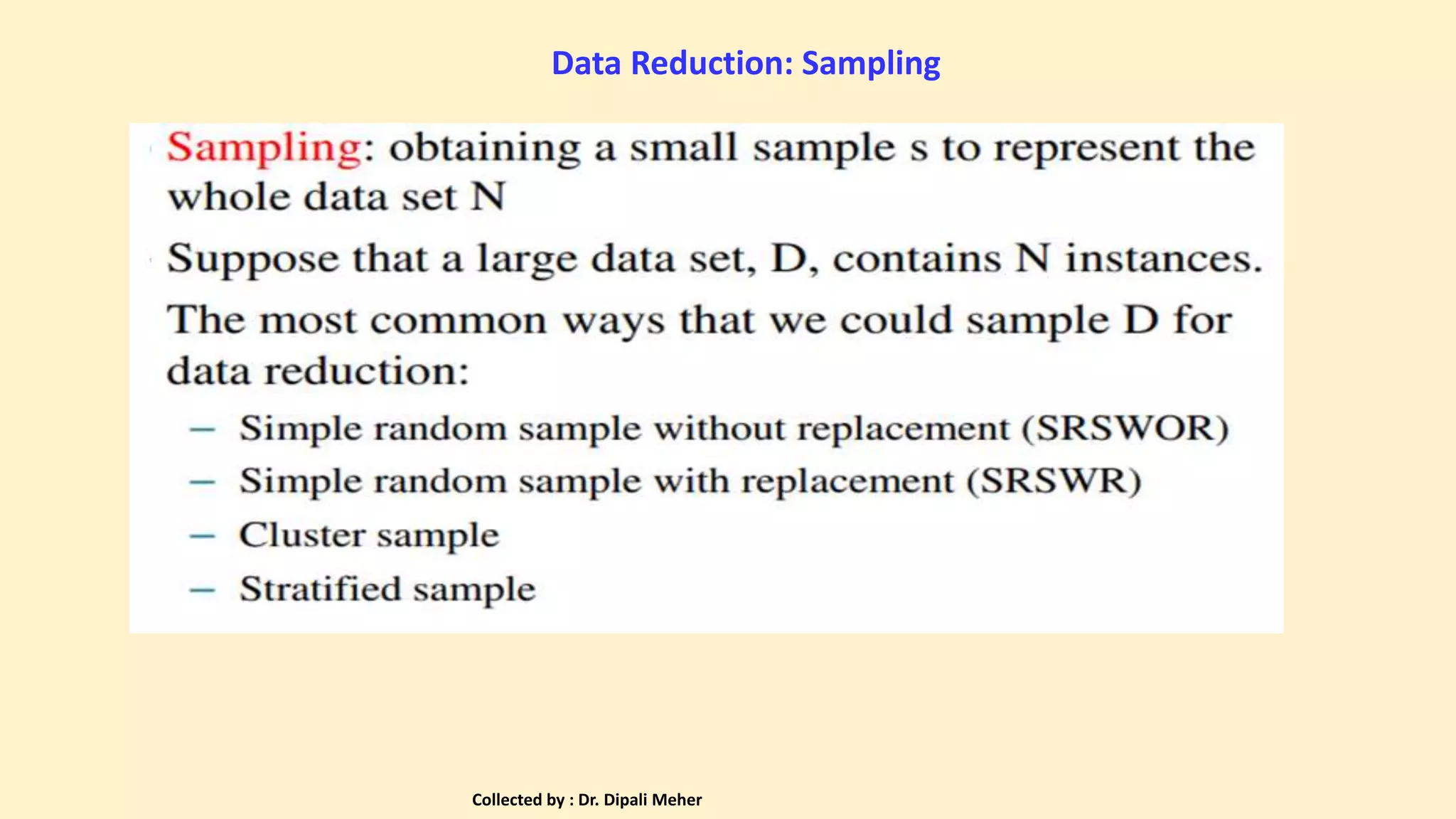 Data Reduction: Sampling

Sampling: obtaining a small sample s to represent the whole data set N

Suppose that a large data set, D, contains N instances.

The most common ways that we could sample D for data reduction:

– Simple random sample without replacement (SRSWOR)
– Simple random sample with replacement (SRSWR)
– Cluster sample
– Stratified sample

Collected by : Dr. Dipali Meher